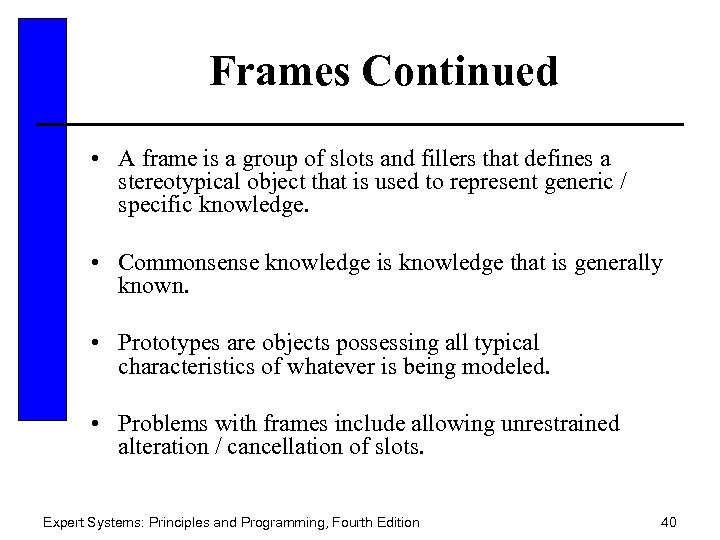 Frames Continued

• A frame is a group of slots and fillers that defines a stereotypical object that is used to represent generic / specific knowledge.

• Commonsense knowledge is knowledge that is generally known.

• Prototypes are objects possessing all typical characteristics of whatever is being modeled.

• Problems with frames include allowing unrestrained alteration / cancellation of slots.

Expert Systems: Principles and Programming, Fourth Edition

40